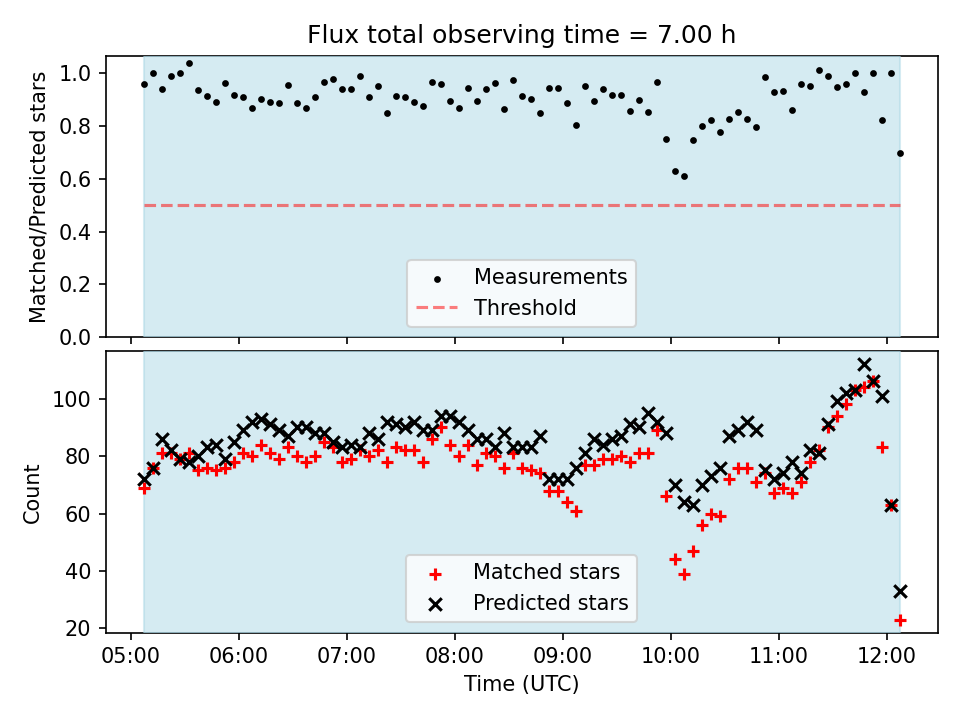 Flux total observing time = 7.00 h

Matched/Predicted stars

1.0
0.8
0.6
0.4
0.2
0.0

Measurements
Threshold

Count

100
80
60
40
20

Matched stars
Predicted stars

05:00 06:00 07:00 08:00 09:00 10:00 11:00 12:00

Time (UTC)